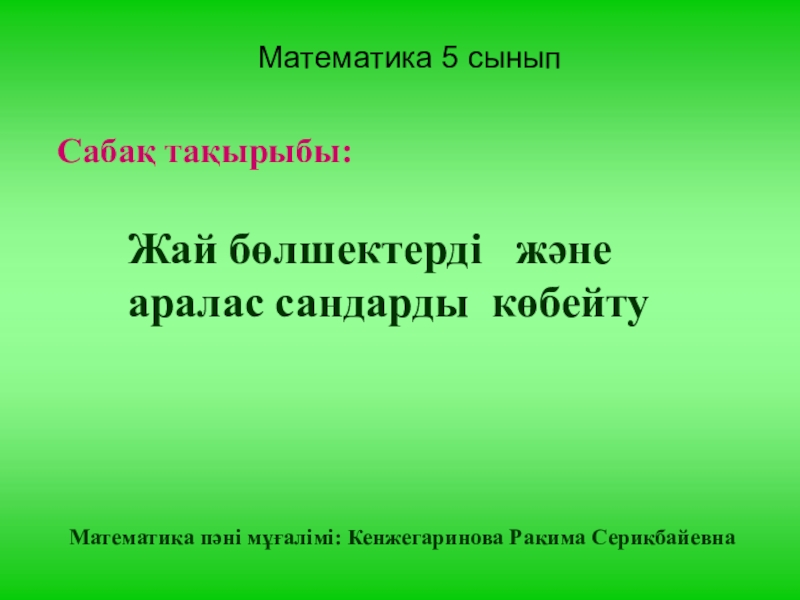 Математика 5 сынып

Сабақ тақырыбы:

Жай бөлшектерді және аралас сандарды көбейту

Математика пәні мұғалімі: Кенжегаринова Ракима Серикбайевна